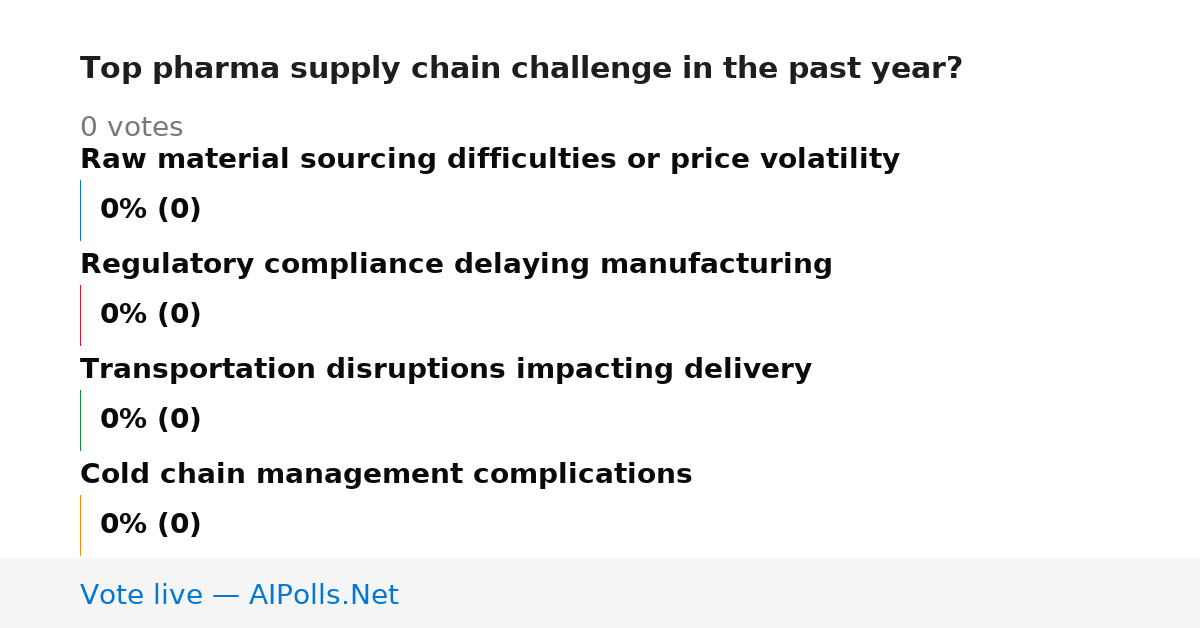 Top pharma supply chain challenge in the past year?

0 votes

Raw material sourcing difficulties or price volatility

0% (0)

Regulatory compliance delaying manufacturing

0% (0)

Transportation disruptions impacting delivery

0% (0)

Cold chain management complications

0% (0)

Vote live — AIPolls.Net